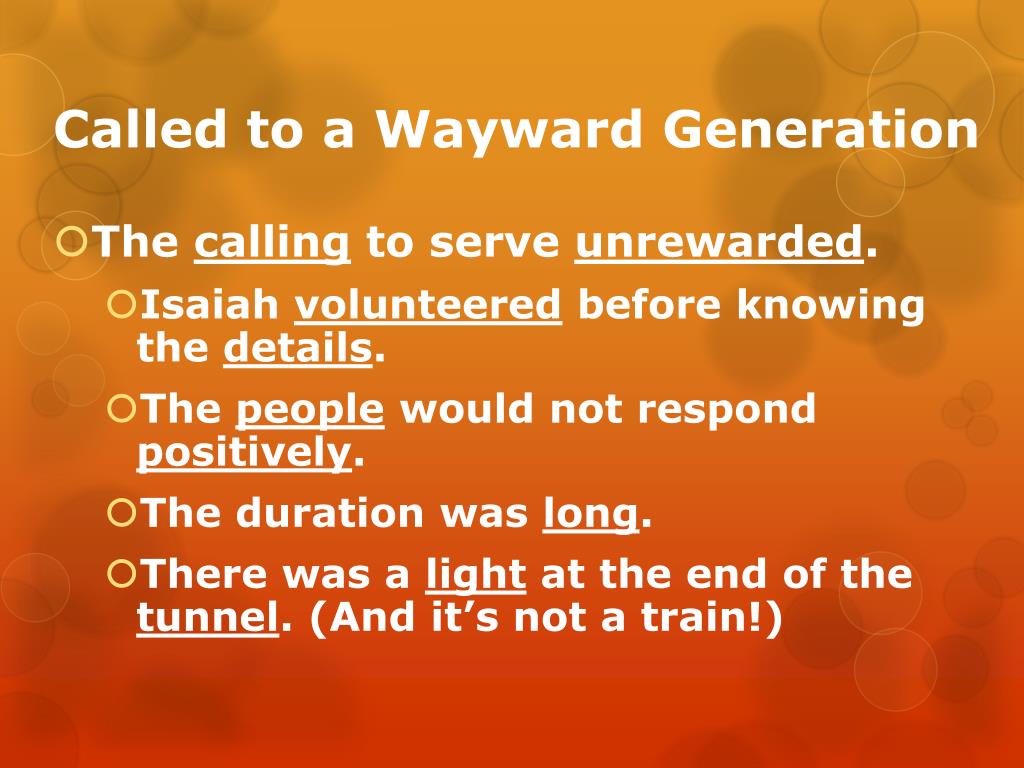 Called to a Wayward Generation

The calling to serve unrewarded.

Isaiah volunteered before knowing the details.

The people would not respond positively.

The duration was long.

There was a light at the end of the tunnel. (And it’s not a train!)